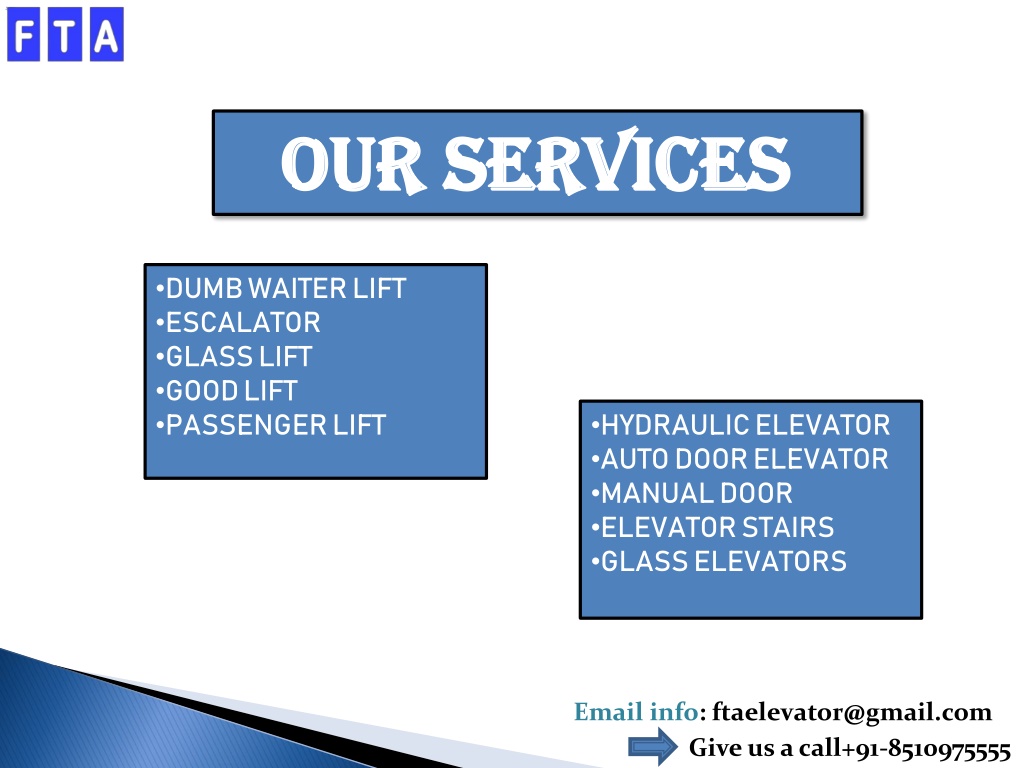 FTA

OUR SERVICES

•DUMB WAITER LIFT
•ESCALATOR
•GLASS LIFT
•GOOD LIFT
•PASSENGER LIFT

•HYDRAULIC ELEVATOR
•AUTO DOOR ELEVATOR
•MANUAL DOOR
•ELEVATOR STAIRS
•GLASS ELEVATORS

Email info: ftaelevator@gmail.com
Give us a call+91-8510975555